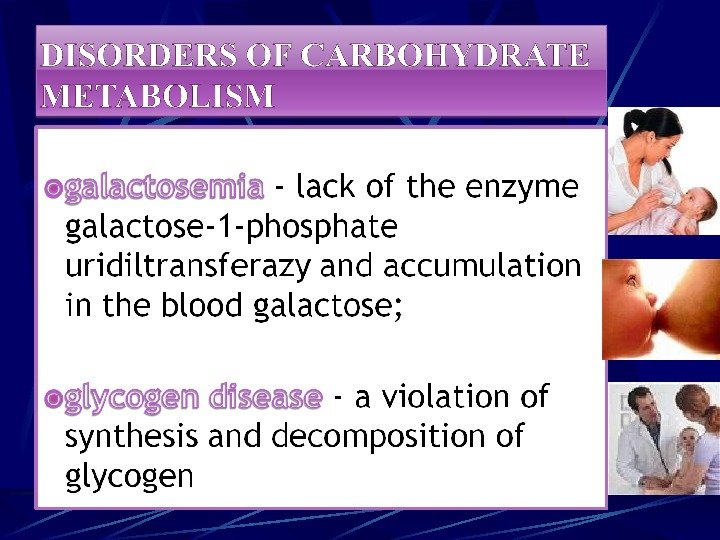 DISORDERS OF CARBOHYDRATE METABOLISM

galactosemia - lack of the enzyme galactose-1-phosphate uridiltransferazy and accumulation in the blood galactose;

glycogen disease - a violation of synthesis and decomposition of glycogen